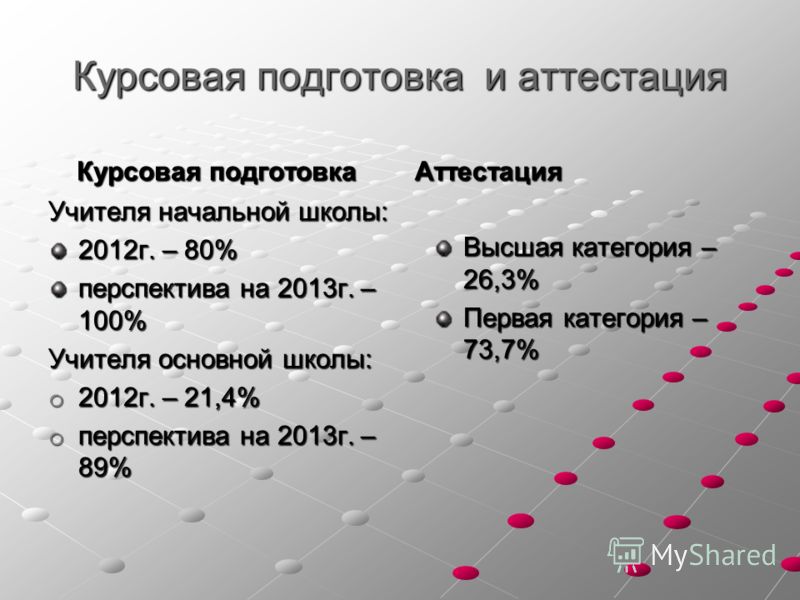 Курсовая подготовка и аттестация

Курсовая подготовка

Учителя начальной школы:

2012г. – 80%

перспектива на 2013г. – 100%

Учителя основной школы:

2012г. – 21,4%

перспектива на 2013г. – 89%

Аттестация

Высшая категория – 26,3%

Первая категория – 73,7%

MyShared